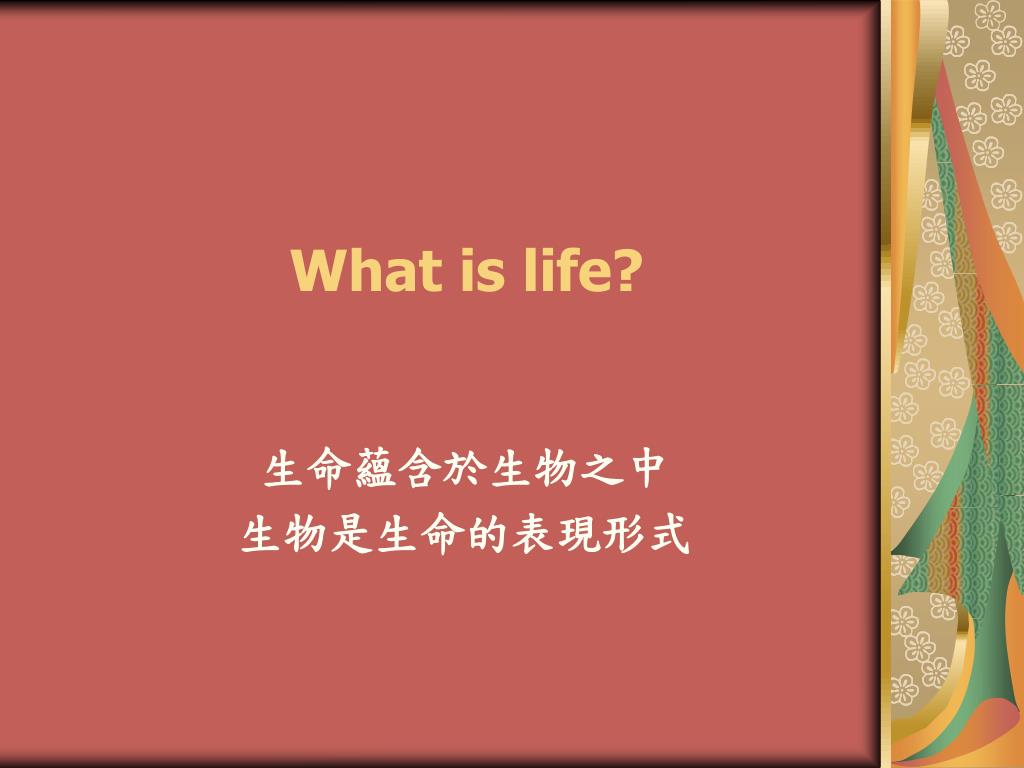 What is life?

生命蘊含於生物之中
生物是生命的表現形式